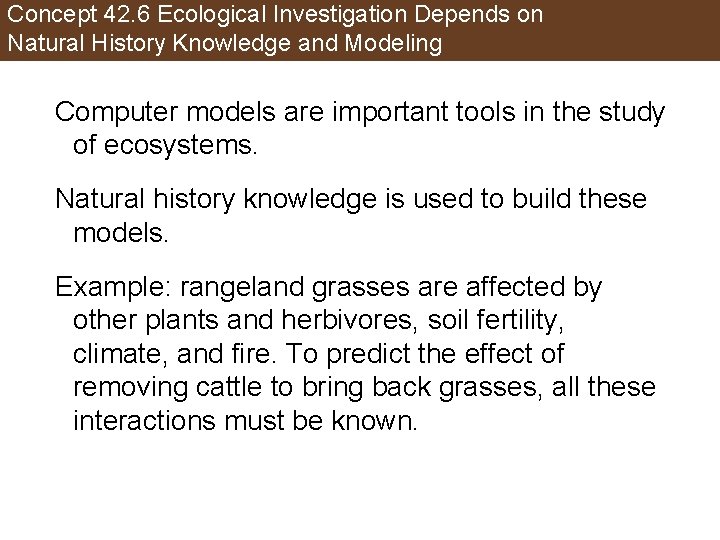 Concept 42.6 Ecological Investigation Depends on Natural History Knowledge and Modeling

Computer models are important tools in the study of ecosystems.

Natural history knowledge is used to build these models.

Example: rangeland grasses are affected by other plants and herbivores, soil fertility, climate, and fire. To predict the effect of removing cattle to bring back grasses, all these interactions must be known.